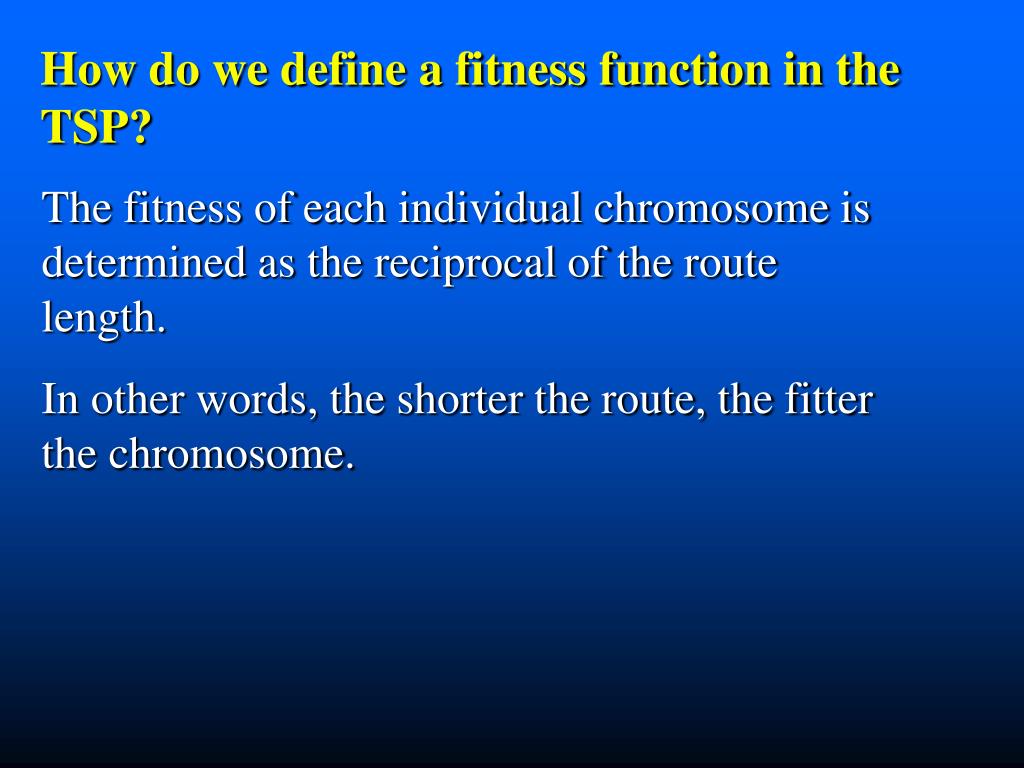 How do we define a fitness function in the TSP?

The fitness of each individual chromosome is determined as the reciprocal of the route length.

In other words, the shorter the route, the fitter the chromosome.